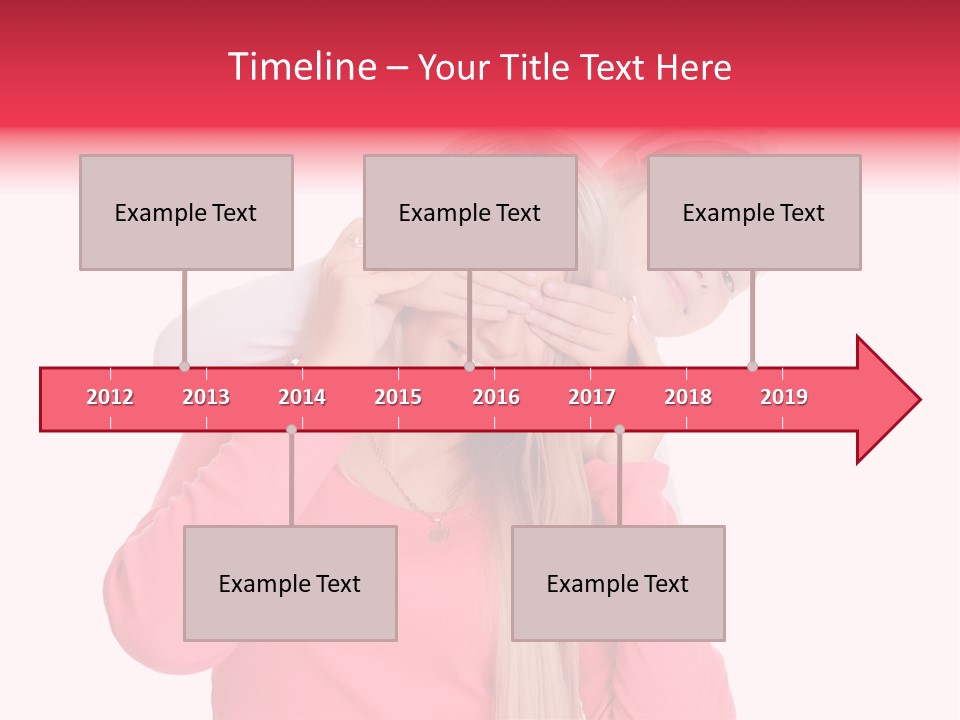 Timeline – Your Title Text Here

Example Text

Example Text

Example Text

2012
2013
2014
2015
2016
2017
2018
2019

Example Text

Example Text